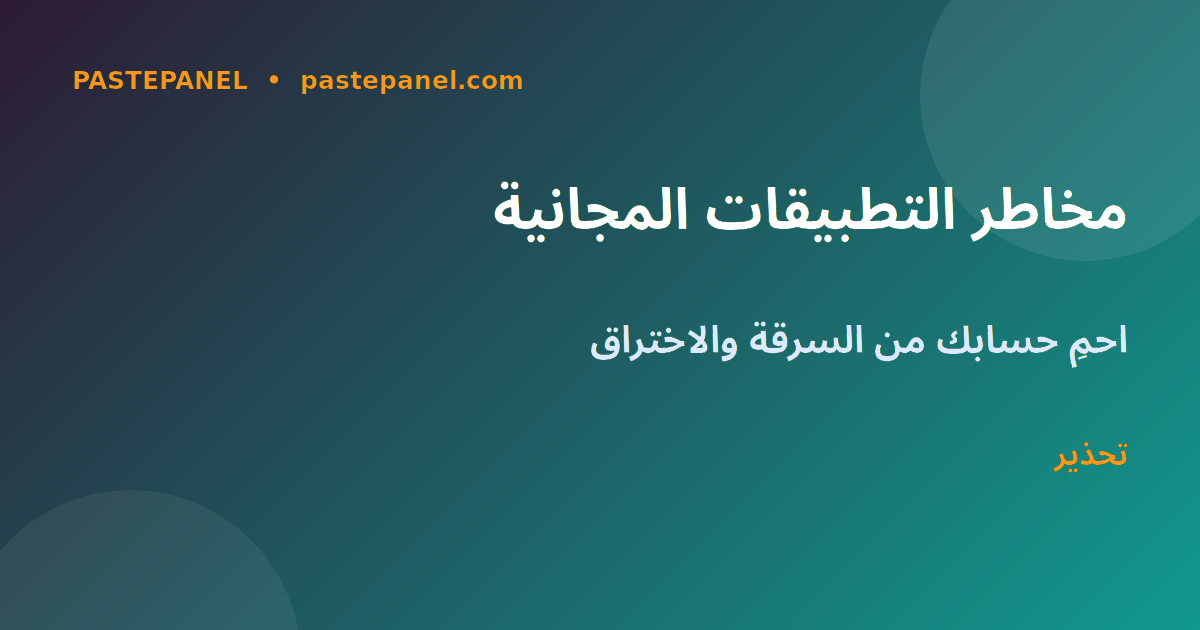 PASTEPANEL • pastepanel.com

مخاطر التطبيقات المجانية

احمِ حسابك من السرقة والاختراق

تحذير